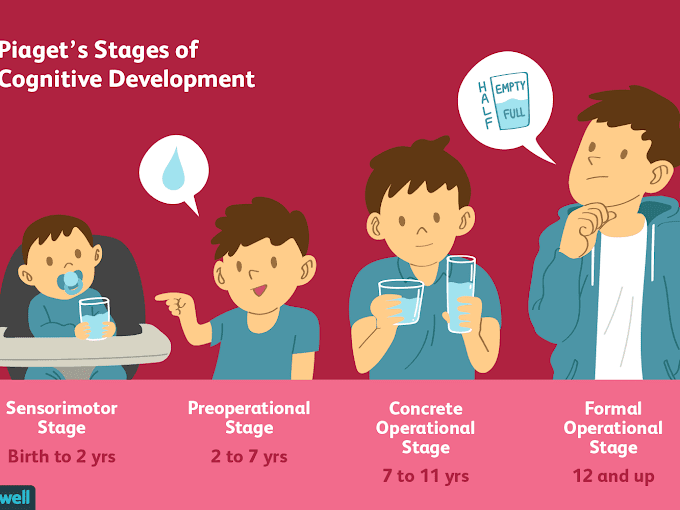 Piaget's Stages of Cognitive Development

HALF EMPTY FULL

Sensorimotor Stage
Birth to 2 yrs

Preoperational Stage
2 to 7 yrs

Concrete Operational Stage
7 to 11 yrs

Formal Operational Stage
12 and up

well